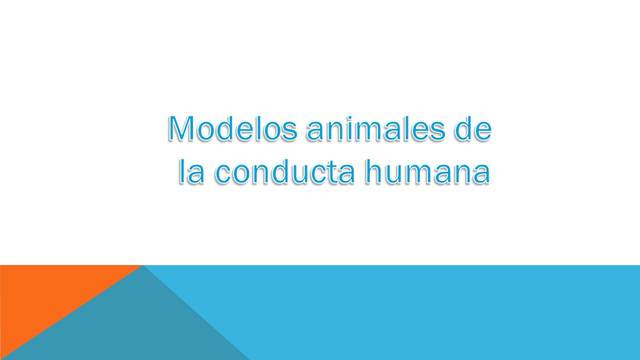 Modelos animales de la conducta humana